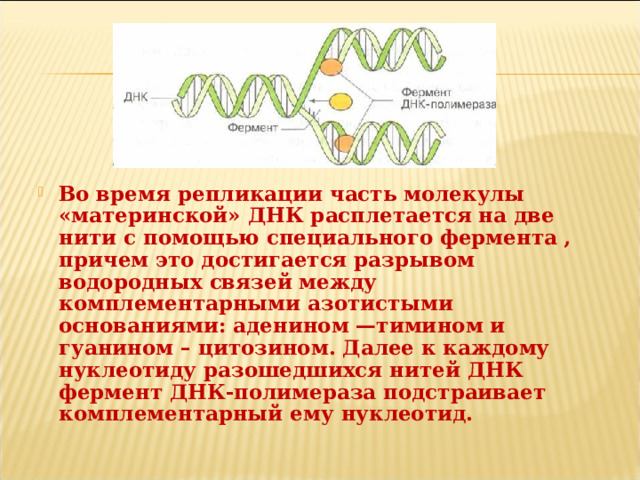 ДНК

Фермент

Фермент ДНК-полимераза

Во время репликации часть молекулы «материнской» ДНК расплетается на две нити с помощью специального фермента , причем это достигается разрывом водородных связей между комплементарными азотистыми основаниями: аденином —тимином и гуанином – цитозином. Далее к каждому нуклеотиду разошедшихся нитей ДНК фермент ДНК-полимераза подстраивает комплементарный ему нуклеотид.